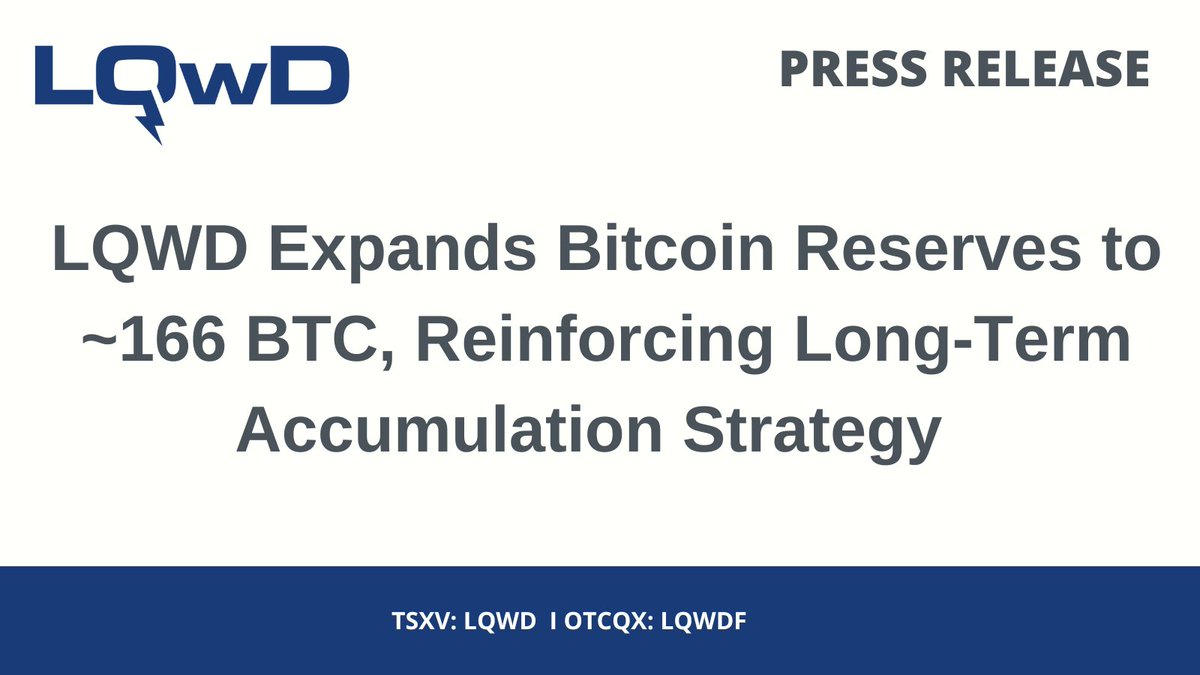 LQwD

PRESS RELEASE

LQWD Expands Bitcoin Reserves to ~166 BTC, Reinforcing Long-Term Accumulation Strategy

TSXV: LQWD I OTCQX: LQWDF